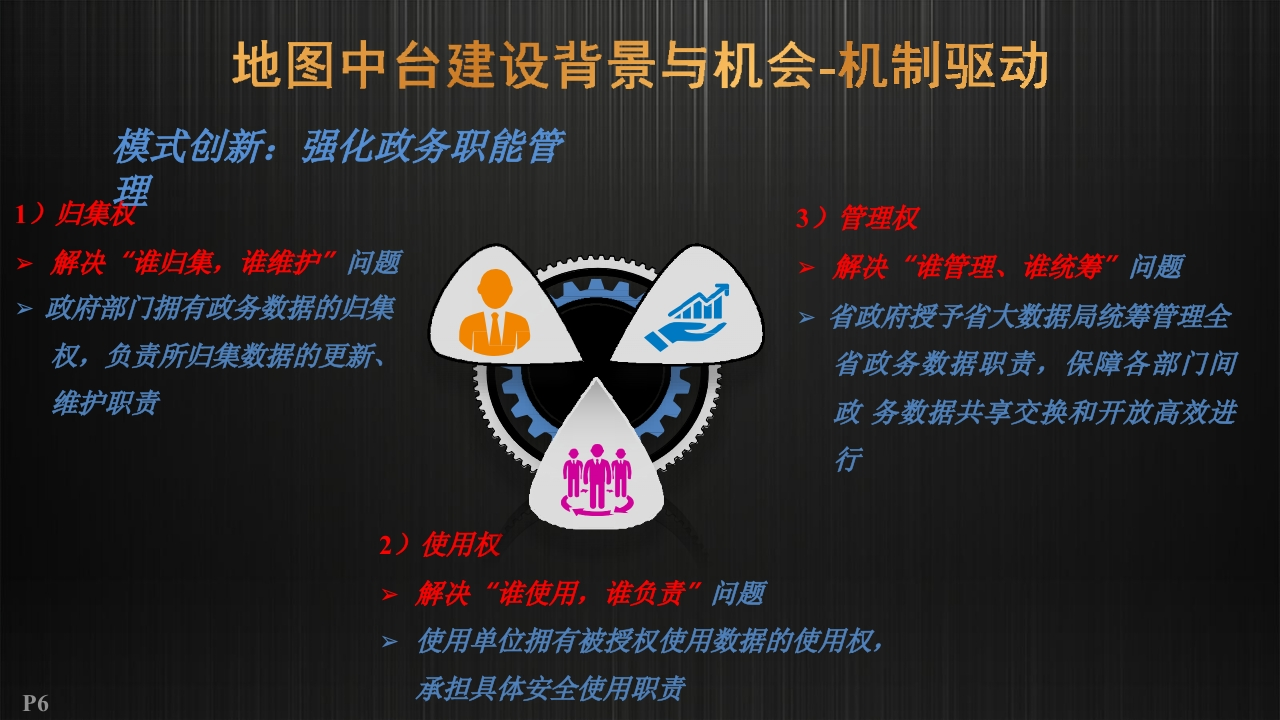 地图中台建设背景与机会-机制驱动

模式创新：强化政务职能管理

1）归集权

➢ 解决“谁归集，谁维护”问题

➢ 政府部门拥有政务数据的归集权，负责所归集数据的更新、维护职责

3）管理权

➢ 解决“谁管理、谁统筹”问题

➢ 省政府授予省大数据局统筹管理全省政务数据职责，保障各部门间政 务数据共享交换和开放高效进行

2）使用权

➢ 解决“谁使用，谁负责”问题

➢ 使用单位拥有被授权使用数据的使用权，承担具体安全使用职责

P6